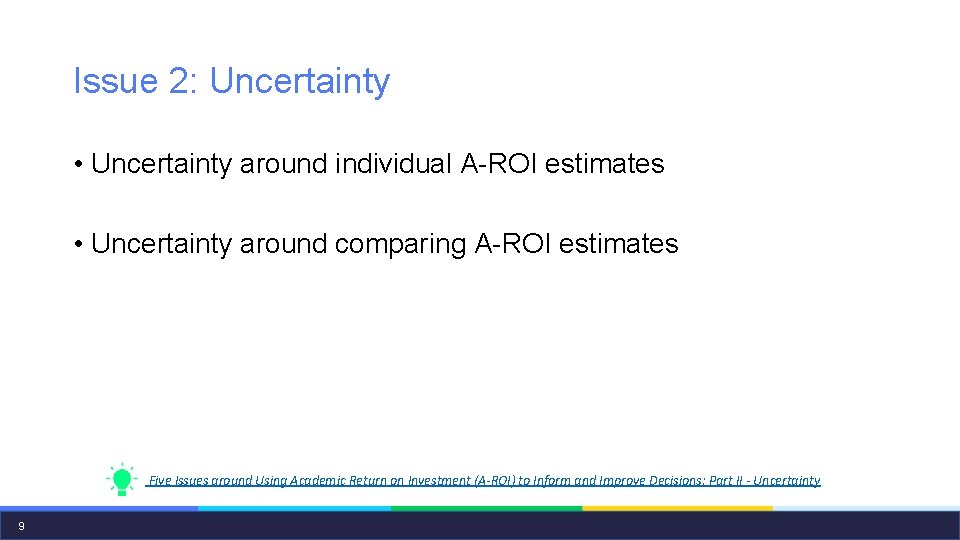 Issue 2: Uncertainty

• Uncertainty around individual A-ROI estimates

• Uncertainty around comparing A-ROI estimates

Five Issues around Using Academic Return on Investment (A-ROI) to Inform and Improve Decisions: Part II - Uncertainty

9